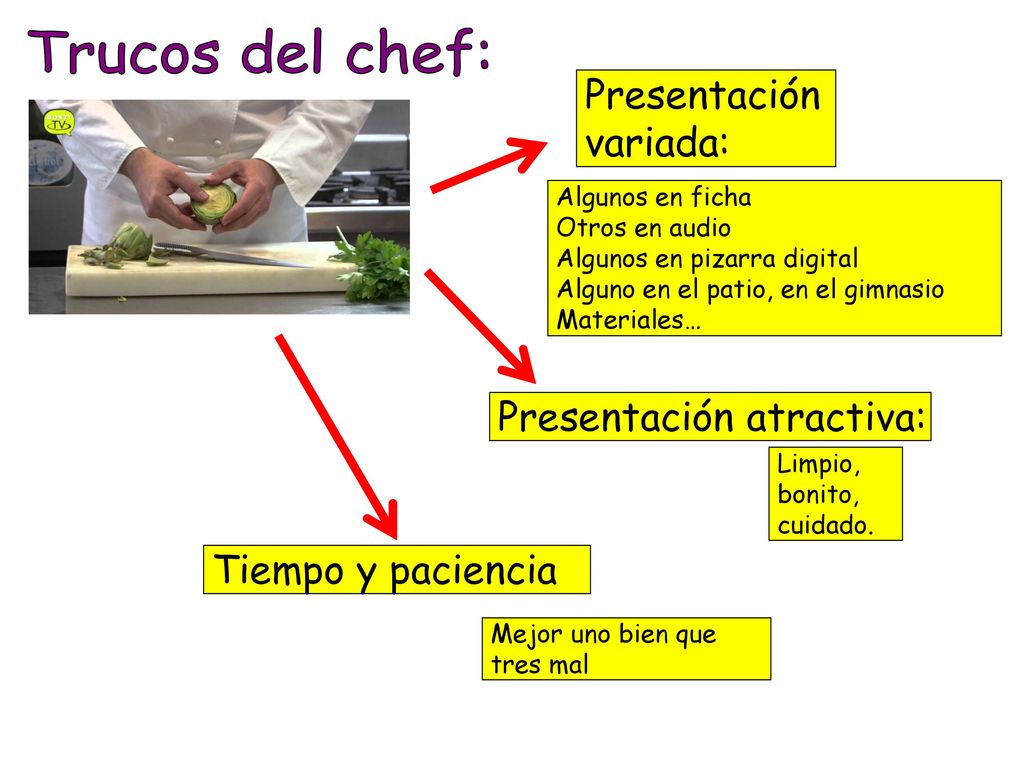 Trucos del chef:

TV

Presentación variada:

Algunos en ficha
Otros en audio
Algunos en pizarra digital
Alguno en el patio, en el gimnasio
Materiales…

Presentación atractiva:

Limpio,
bonito,
cuidado.

Tiempo y paciencia

Mejor uno bien que tres mal